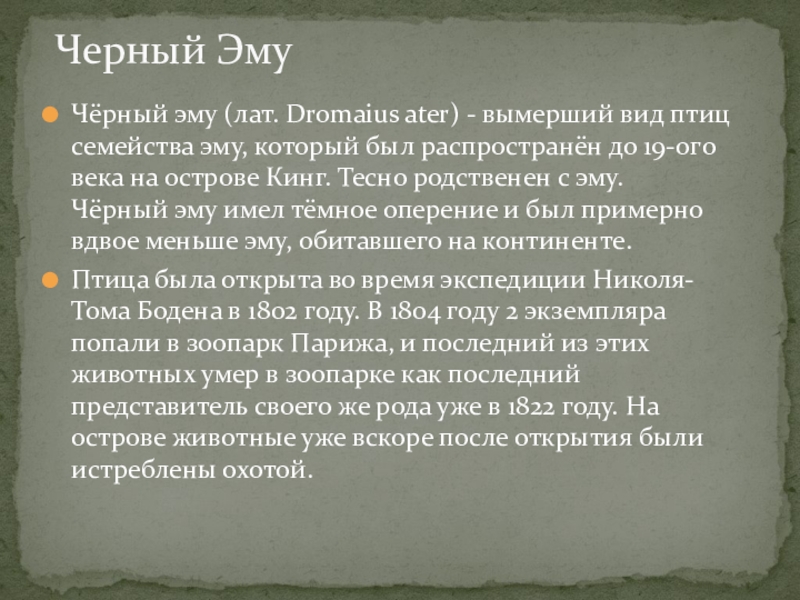 Черный Эму

Чёрный эму (лат. Dromaius ater) - вымерший вид птиц семейства эму, который был распространён до 19-ого века на острове Кинг. Тесно родственен с эму. Чёрный эму имел тёмное оперение и был примерно вдвое меньше эму, обитавшего на континенте.

Птица была открыта во время экспедиции Николя-Тома Бодена в 1802 году. В 1804 году 2 экземпляра попали в зоопарк Парижа, и последний из этих животных умер в зоопарке как последний представитель своего же рода уже в 1822 году. На острове животные уже вскоре после открытия были истреблены охотой.